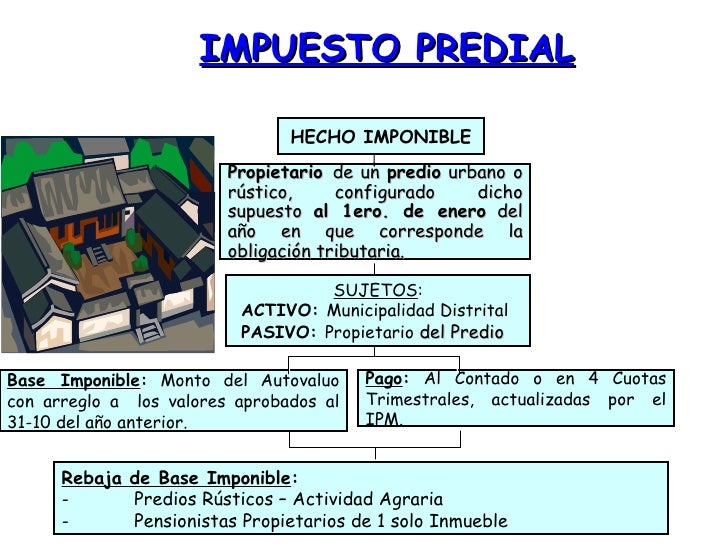 IMPUESTO PREDIAL

HECHO IMPONIBLE

Propietario de un predio urbano o rústico, configurado dicho supuesto al 1ero. de enero del año en que corresponde la obligación tributaria.

SUJETOS:
ACTIVO: Municipalidad Distrital
PASIVO: Propietario del Predio

Base Imponible: Monto del Autovaluo con arreglo a los valores aprobados al 31-10 del año anterior.

Pago: Al Contado o en 4 Cuotas Trimestrales, actualizadas por el IPM.

Rebaja de Base Imponible:
- Predios Rústicos – Actividad Agraria
- Pensionistas Propietarios de 1 solo Inmueble